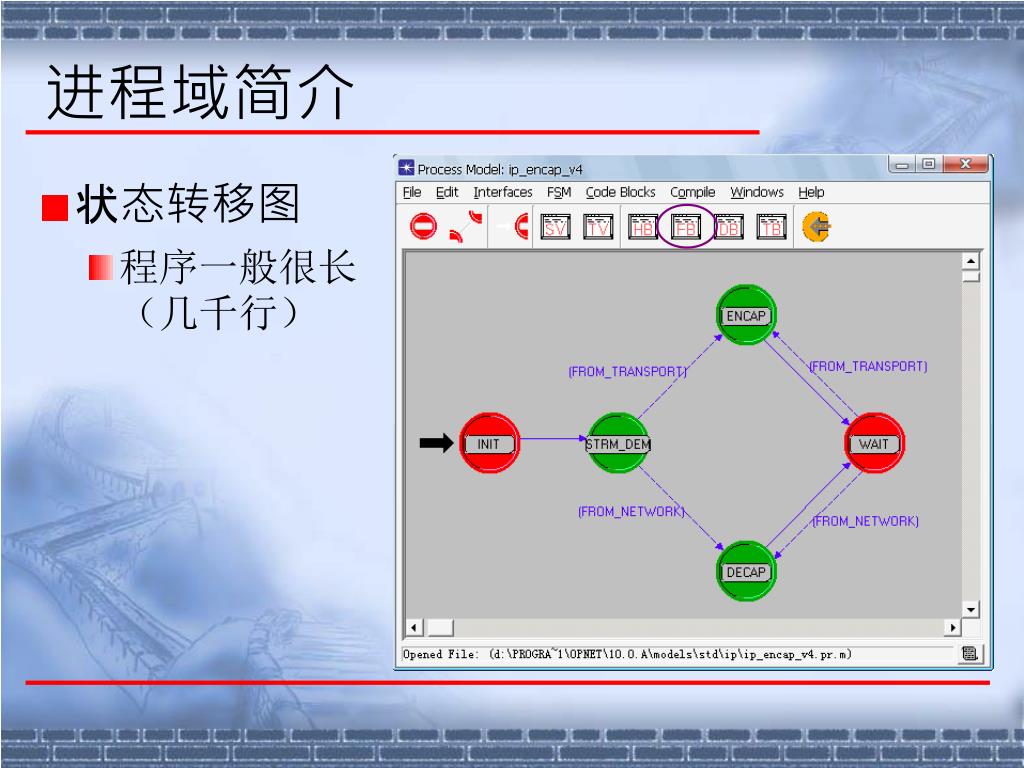 进程域简介

状态转移图

程序一般很长（几千行）

Process Model: ip_encap_v4

File Edit Interfaces FSM Code Blocks Compile Windows Help

SV TV HB FB DB TB

ENCAP

(FROM_TRANSPORT)

(FROM_TRANSPORT)

INIT

STRM_DEM

WAIT

(FROM_NETWORK)

(FROM_NETWORK)

DECAP

Opened File: (d:\PROGRA~1\OPNET\10.0.A\models\std\ip\ip_encap_v4.pr.m)